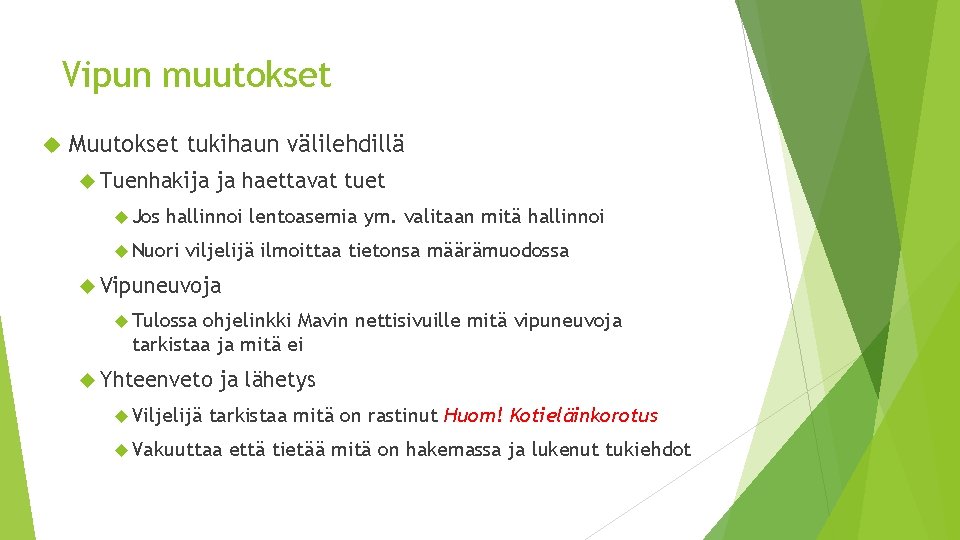 Vipun muutokset

Muutokset tukihaun välilehdillä

Tuenhakija ja haettavat tuet

Jos hallinnoi lentoasemia ym. valitaan mitä hallinnoi

Nuori viljelijä ilmoittaa tietonsa määrämuodossa

Vipuneuvoja

Tulossa ohjelinkki Mavin nettisivuille mitä vipuneuvoja tarkistaa ja mitä ei

Yhteenveto ja lähetys

Viljelijä tarkistaa mitä on rastinut Huom! Kotieläinkorotus

Vakuuttaa että tietää mitä on hakemassa ja lukenut tukiehdot